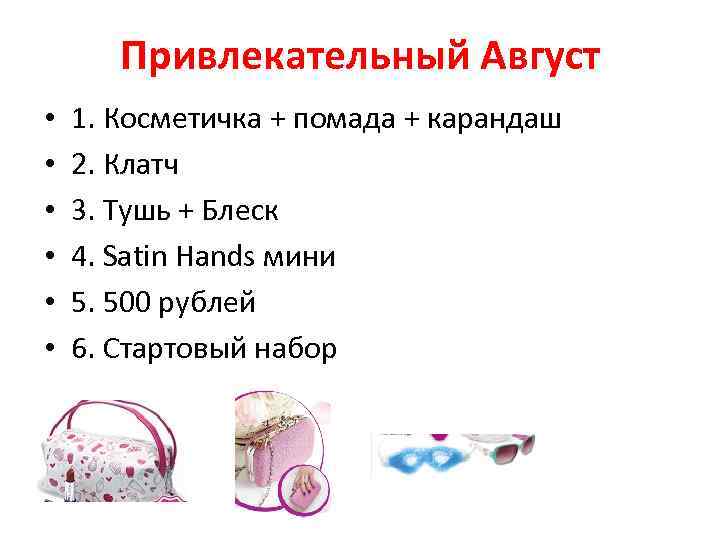 Привлекательный Август

• 1. Косметичка + помада + карандаш
• 2. Клатч
• 3. Тушь + Блеск
• 4. Satin Hands мини
• 5. 500 рублей
• 6. Стартовый набор